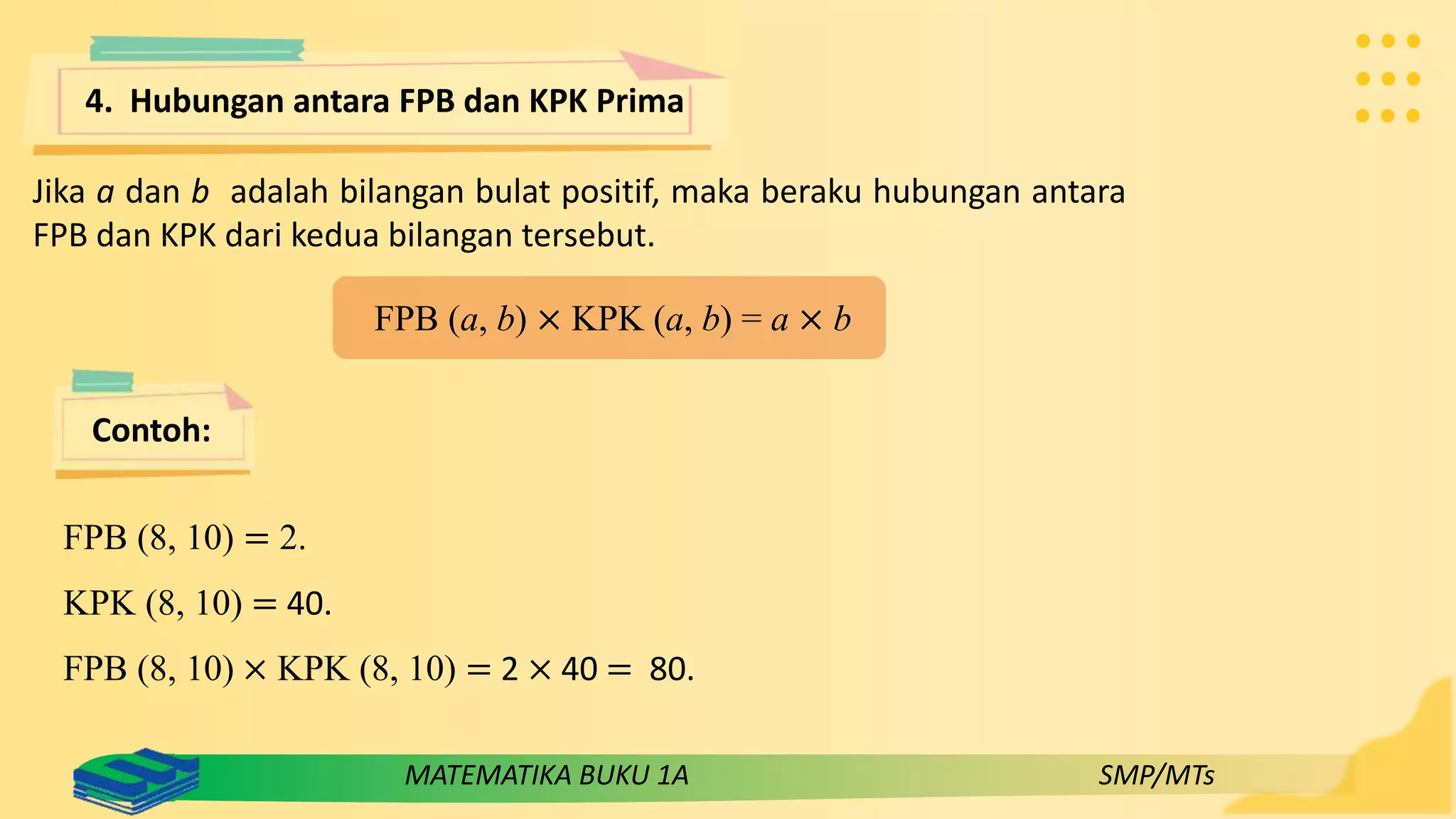 4. Hubungan antara FPB dan KPK Prima

Jika $a$ dan $b$ adalah bilangan bulat positif, maka beraku hubungan antara FPB dan KPK dari kedua bilangan tersebut.

FPB $(a, b) \times$ KPK $(a, b) = a \times b$

Contoh:

FPB $(8, 10) = 2$.

KPK $(8, 10) = 40$.

FPB $(8, 10) \times$ KPK $(8, 10) = 2 \times 40 = 80$.

MATEMATIKA BUKU 1A

SMP/MTs